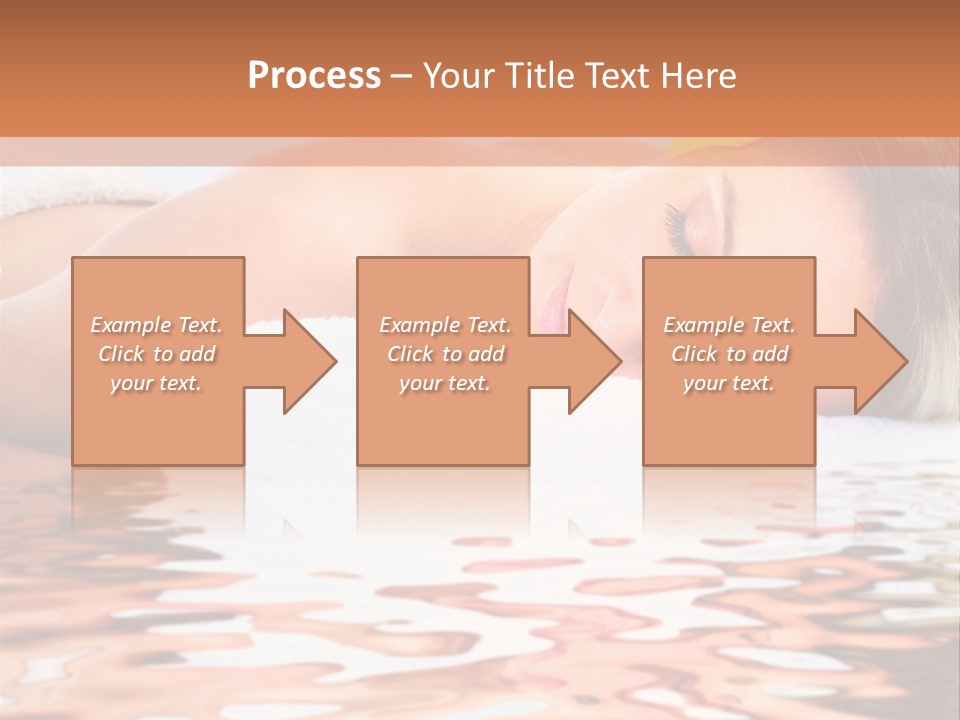 Process – Your Title Text Here

Example Text. Click to add your text.

Example Text. Click to add your text.

Example Text. Click to add your text.